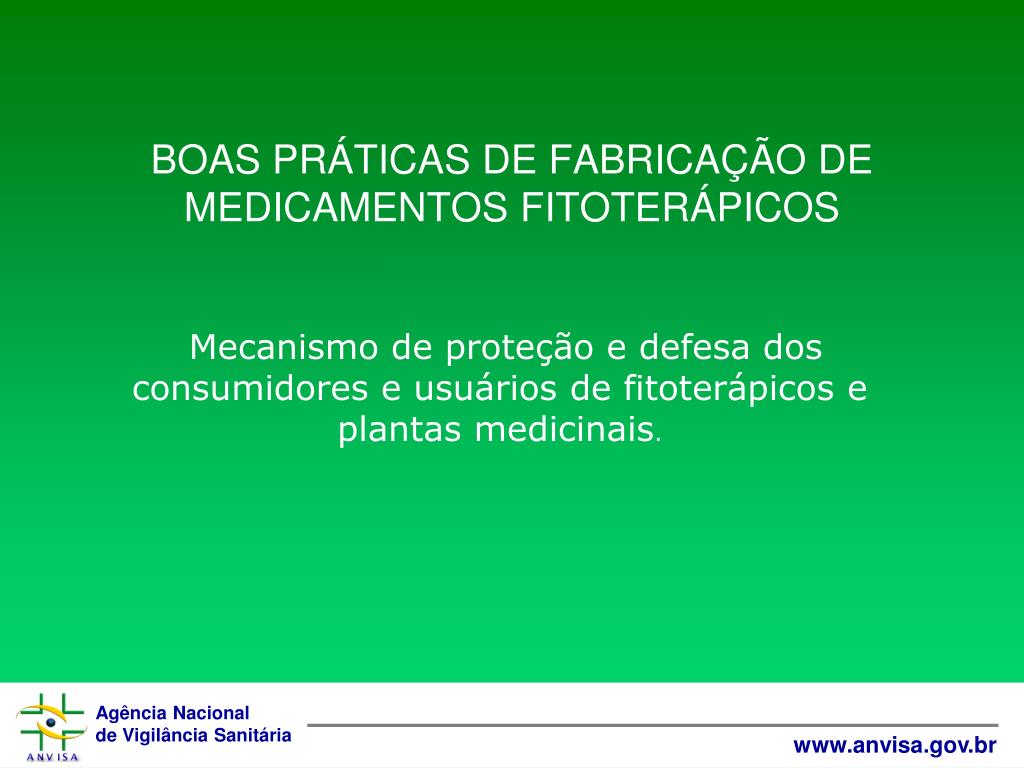 BOAS PRÁTICAS DE FABRICAÇÃO DE MEDICAMENTOS FITOTERÁPICOS

Mecanismo de proteção e defesa dos consumidores e usuários de fitoterápicos e plantas medicinais.

ANVISA

Agência Nacional de Vigilância Sanitária

www.anvisa.gov.br